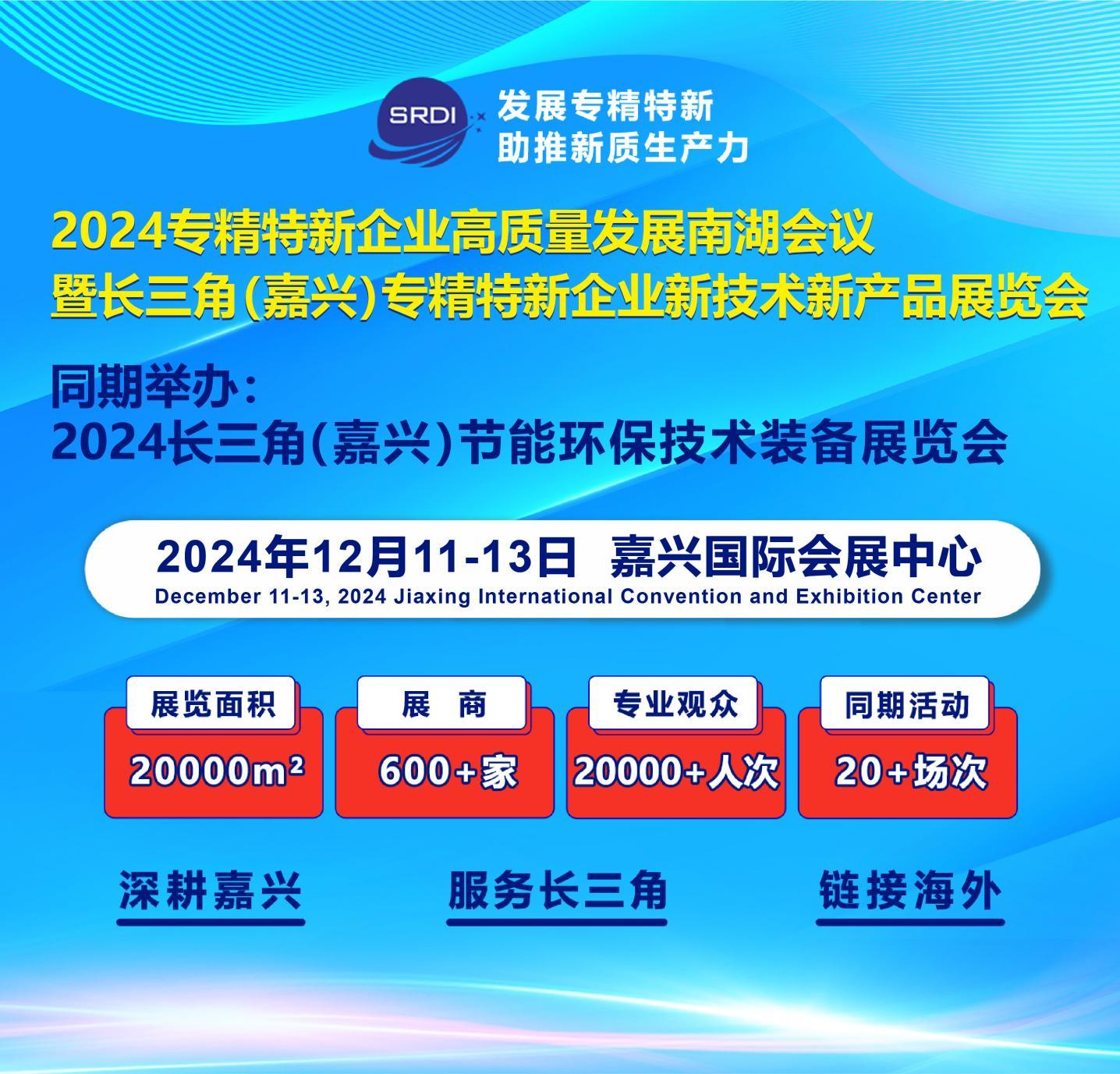 SRDI

发展专精特新
助推新质生产力

2024专精特新企业高质量发展南湖会议
暨长三角(嘉兴)专精特新企业新技术新产品展览会

同期举办:
2024长三角(嘉兴)节能环保技术装备展览会

2024年12月11-13日 嘉兴国际会展中心
December 11-13, 2024 Jiaxing International Convention and Exhibition Center

展览面积
20000m²

展 商
600+家

专业观众
20000+人次

同期活动
20+场次

深耕嘉兴

服务长三角

链接海外